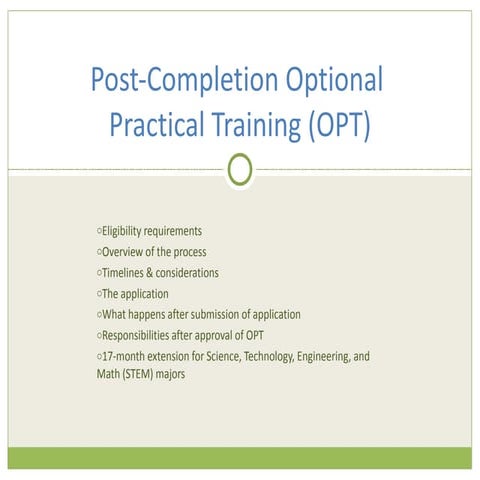 Post-Completion Optional Practical Training (OPT)

○Eligibility requirements
○Overview of the process
○Timelines & considerations
○The application
○What happens after submission of application
○Responsibilities after approval of OPT
○17-month extension for Science, Technology, Engineering, and Math (STEM) majors